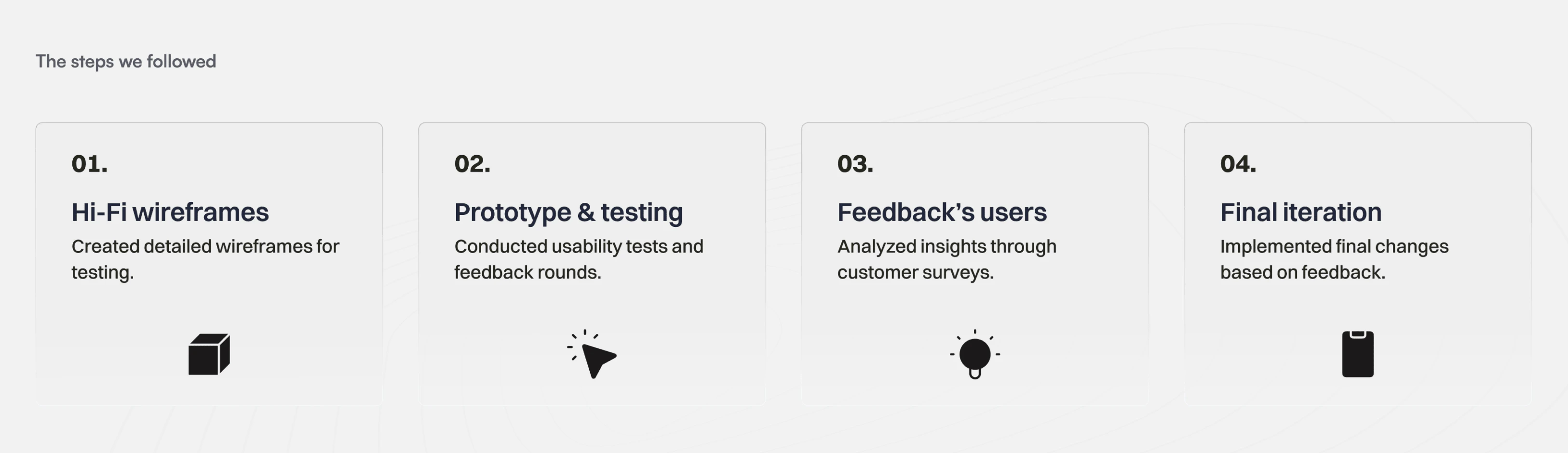 The steps we followed

01.

Hi-Fi wireframes

Created detailed wireframes for testing.

02.

Prototype & testing

Conducted usability tests and feedback rounds.

03.

Feedback’s users

Analyzed insights through customer surveys.

04.

Final iteration

Implemented final changes based on feedback.